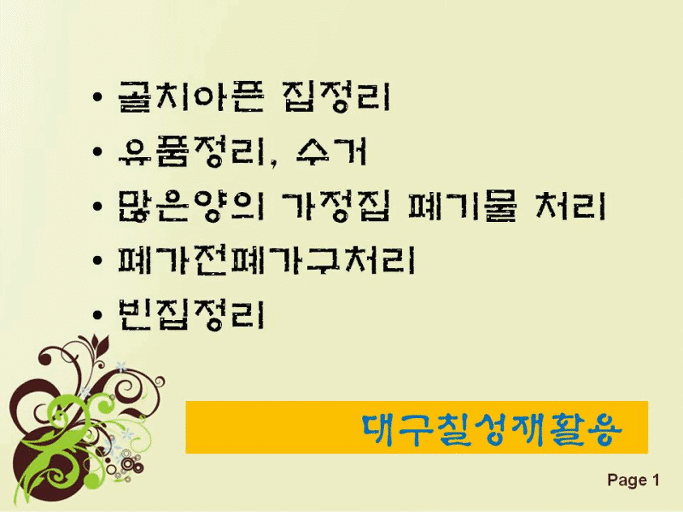 • 골치아픈 집정리
• 유품정리, 수거
• 많은양의 가정집 폐기물 처리
• 폐가전폐가구처리
• 빈집정리

대구칠성재활용

Page 1